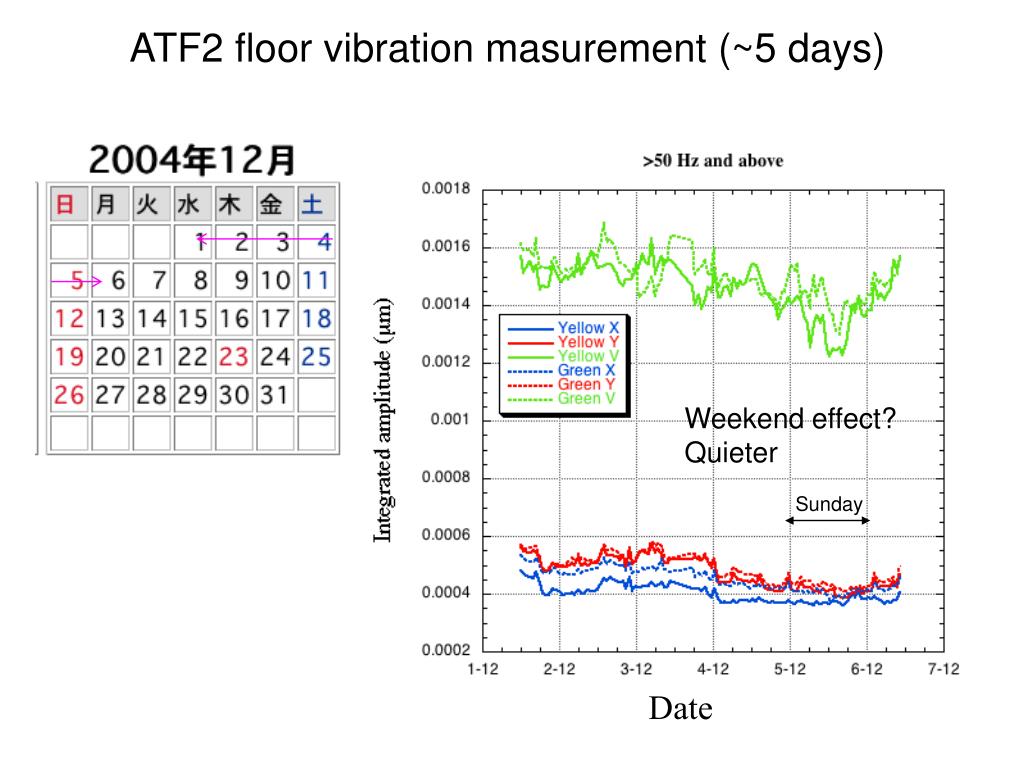 ATF2 floor vibration masurement (~5 days)

2004年12月

| 日 | 月 | 火 | 水 | 木 | 金 | 土 |
|---|---|---|---|---|---|---|
| | | | 1 | 2 | 3 | 4 |
| 5 | 6 | 7 | 8 | 9 | 10 | 11 |
| 12 | 13 | 14 | 15 | 16 | 17 | 18 |
| 19 | 20 | 21 | 22 | 23 | 24 | 25 |
| 26 | 27 | 28 | 29 | 30 | 31 | |
| | | | | | | |

>50 Hz and above

Integrated amplitude (μm)

0.0018
0.0016
0.0014
0.0012
0.001
0.0008
0.0006
0.0004
0.0002

Yellow X
Yellow Y
Yellow V
Green X
Green Y
Green V

Weekend effect?
Quieter

Sunday

1-12 2-12 3-12 4-12 5-12 6-12 7-12

Date